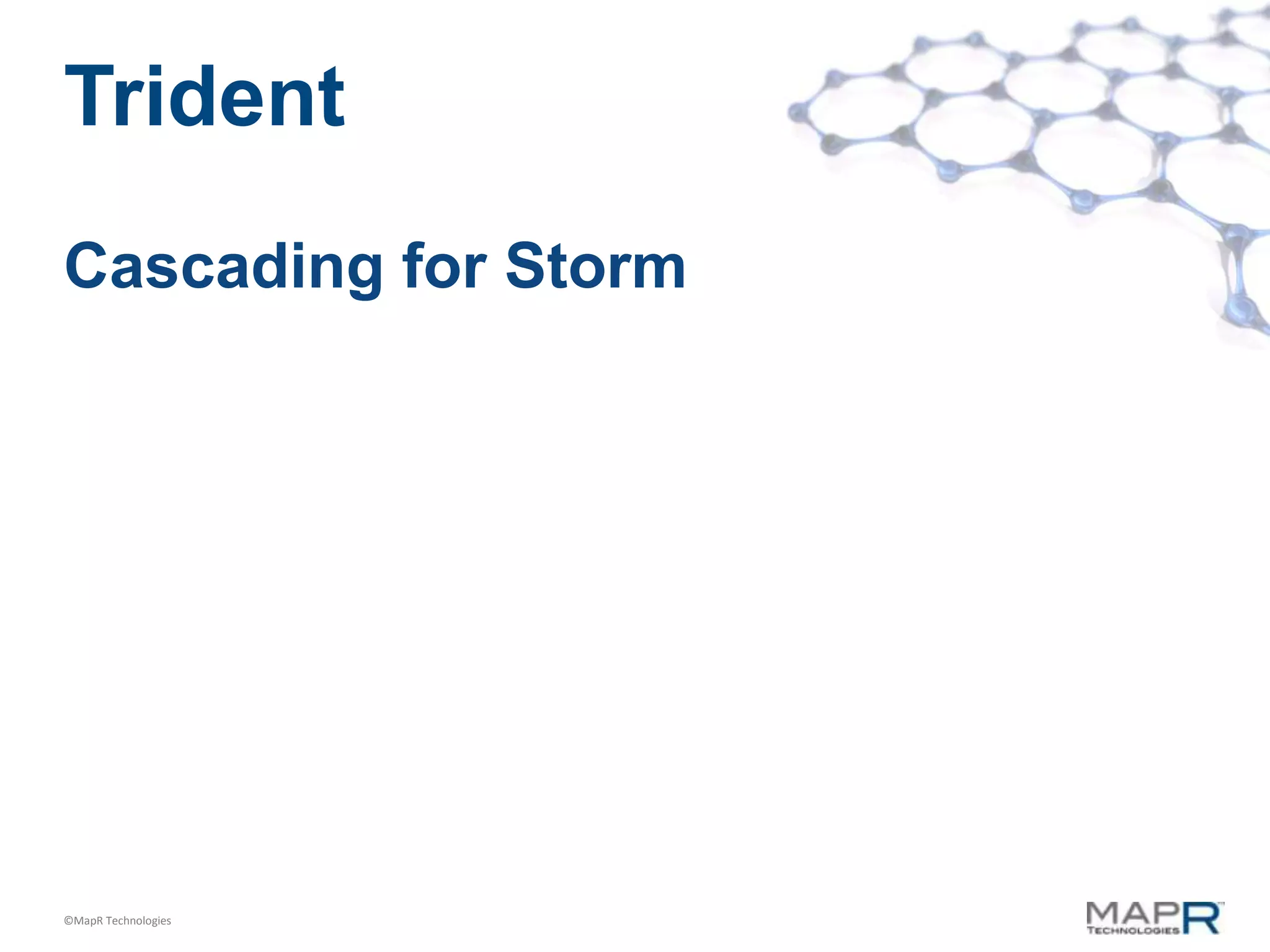 Trident

Cascading for Storm

©MapR Technologies

MAPR TECHNOLOGIES